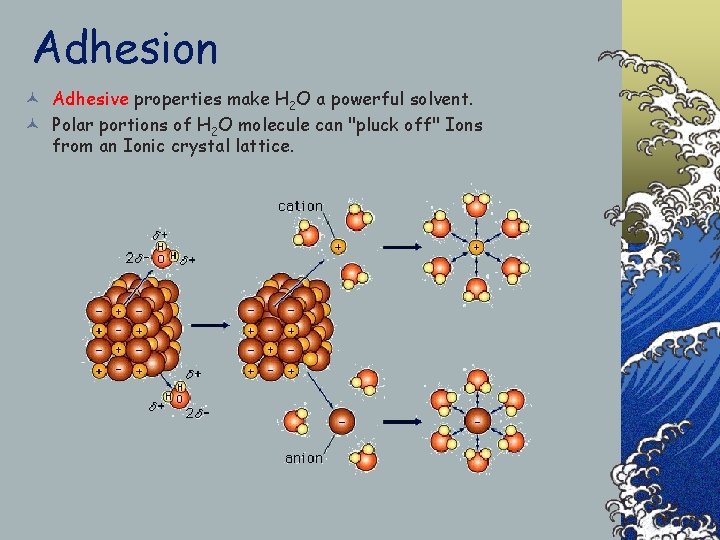 Adhesion

Adhesive properties make $H_2O$ a powerful solvent.

Polar portions of $H_2O$ molecule can "pluck off" Ions from an Ionic crystal lattice.

$\delta+$
H
$2\delta-$ O H $\delta+$

$\delta+$
H
$\delta+$ H O
$2\delta-$

cation

anion